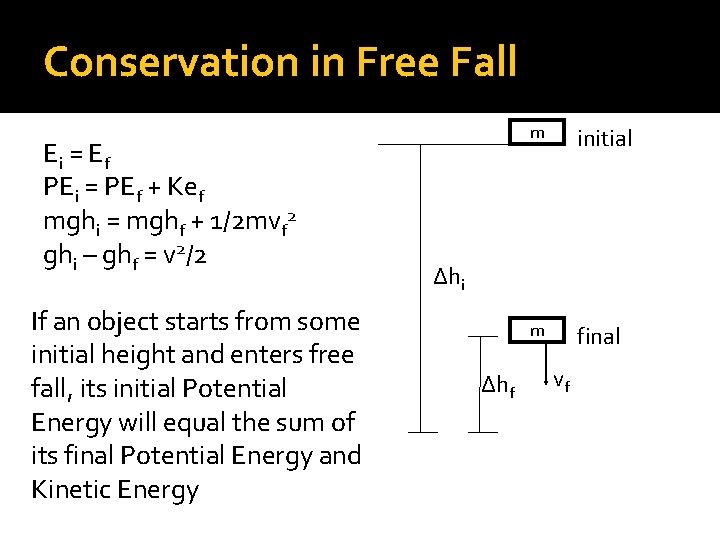 Conservation in Free Fall

$E_i = E_f$
$PE_i = PE_f + Ke_f$
$mgh_i = mgh_f + 1/2mv_f^2$
$gh_i – gh_f = v^2/2$

If an object starts from some initial height and enters free fall, its initial Potential Energy will equal the sum of its final Potential Energy and Kinetic Energy

m
initial
$\Delta h_i$
m
final
$\Delta h_f$
$v_f$